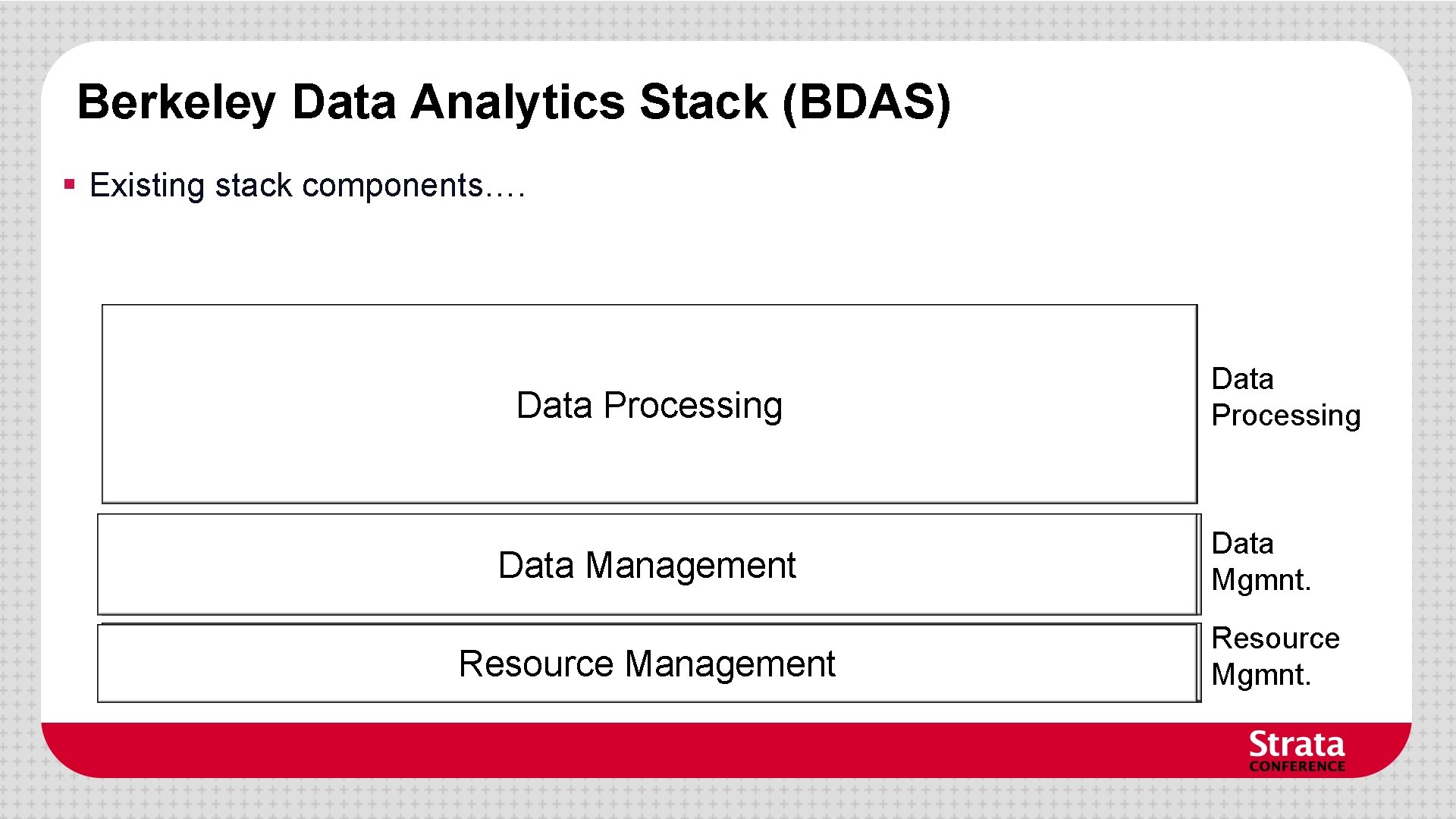 Berkeley Data Analytics Stack (BDAS)

▪ Existing stack components….

Data Processing

Data Processing

Data Management

Data Mgmnt.

Resource Management

Resource Mgmnt.

Strata CONFERENCE